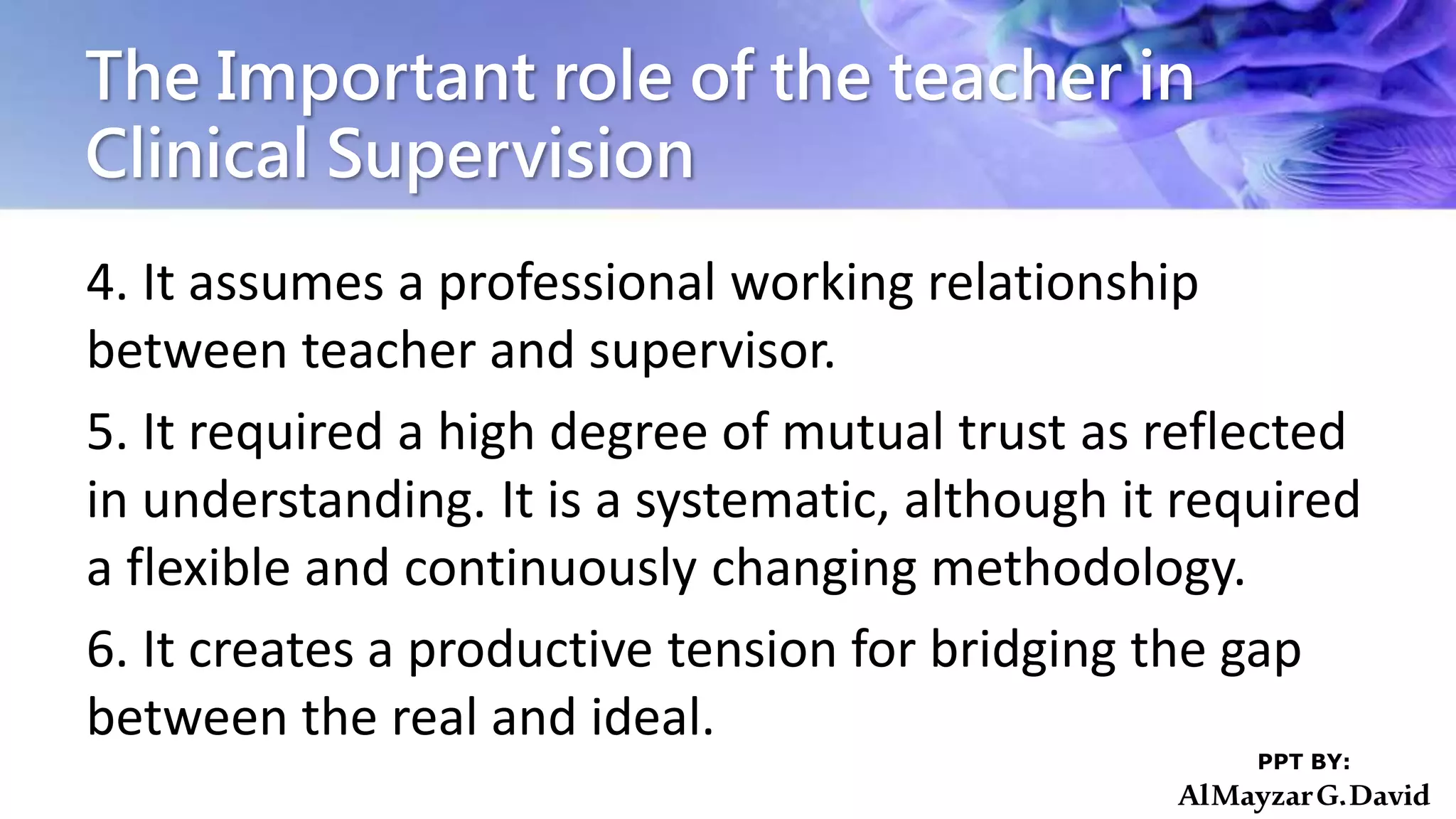 The Important role of the teacher in Clinical Supervision

4. It assumes a professional working relationship between teacher and supervisor.

5. It required a high degree of mutual trust as reflected in understanding. It is a systematic, although it required a flexible and continuously changing methodology.

6. It creates a productive tension for bridging the gap between the real and ideal.

PPT BY:
AlMayzar G.David